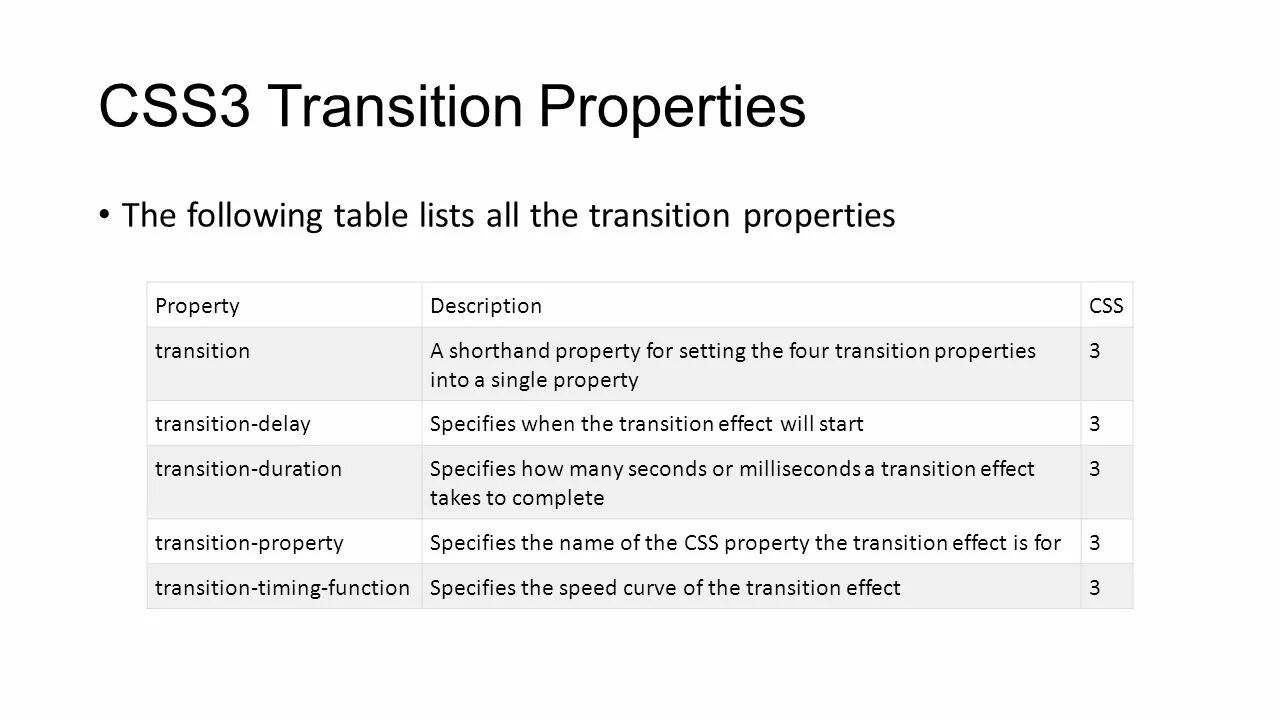 CSS3 Transition Properties

• The following table lists all the transition properties

| Property | Description | CSS |
|---|---|---|
| transition | A shorthand property for setting the four transition properties into a single property | 3 |
| transition-delay | Specifies when the transition effect will start | 3 |
| transition-duration | Specifies how many seconds or milliseconds a transition effect takes to complete | 3 |
| transition-property | Specifies the name of the CSS property the transition effect is for | 3 |
| transition-timing-function | Specifies the speed curve of the transition effect | 3 |